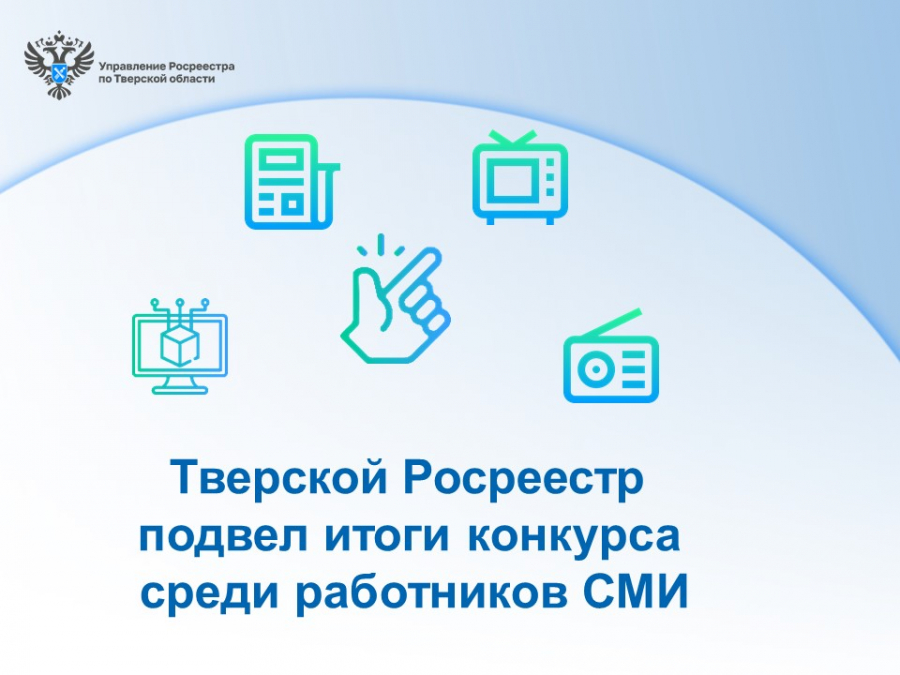 Управление Росреестра
по Тверской области

Тверской Росреестр подвел итоги конкурса среди работников СМИ